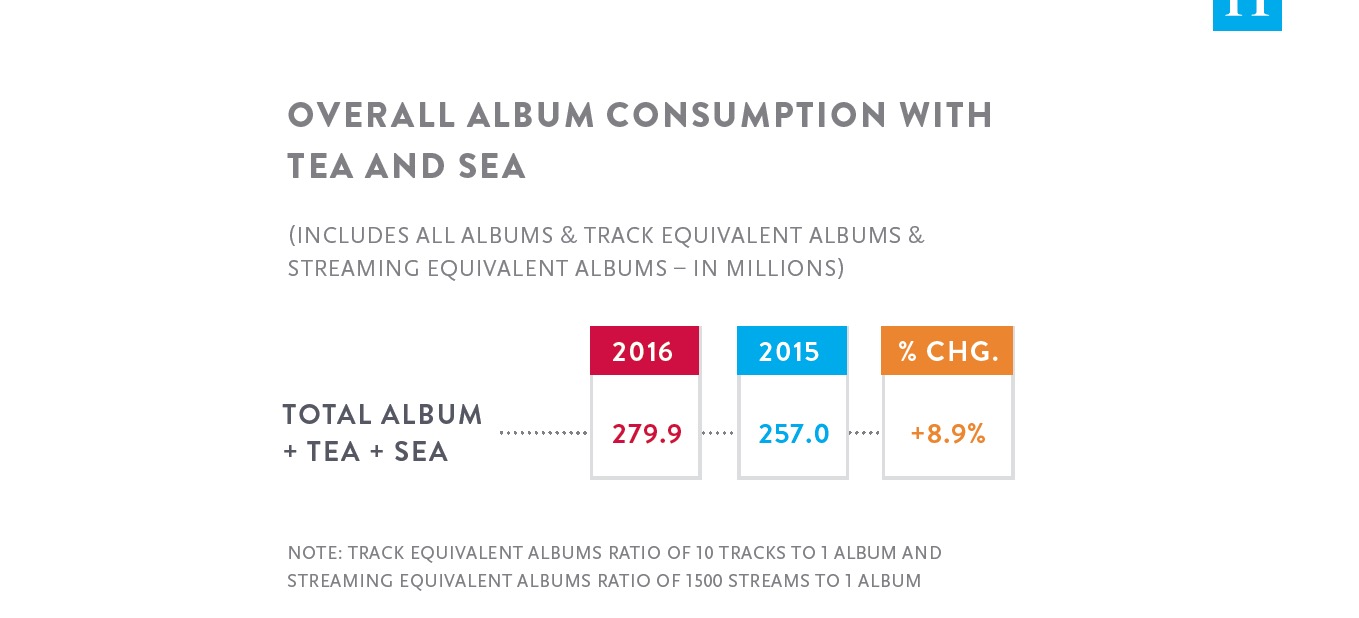 OVERALL ALBUM CONSUMPTION WITH TEA AND SEA

(INCLUDES ALL ALBUMS & TRACK EQUIVALENT ALBUMS & STREAMING EQUIVALENT ALBUMS – IN MILLIONS)

| | 2016 | 2015 | % CHG. |
|---|---|---|---|
| TOTAL ALBUM + TEA + SEA | 279.9 | 257.0 | +8.9% |

NOTE: TRACK EQUIVALENT ALBUMS RATIO OF 10 TRACKS TO 1 ALBUM AND STREAMING EQUIVALENT ALBUMS RATIO OF 1500 STREAMS TO 1 ALBUM